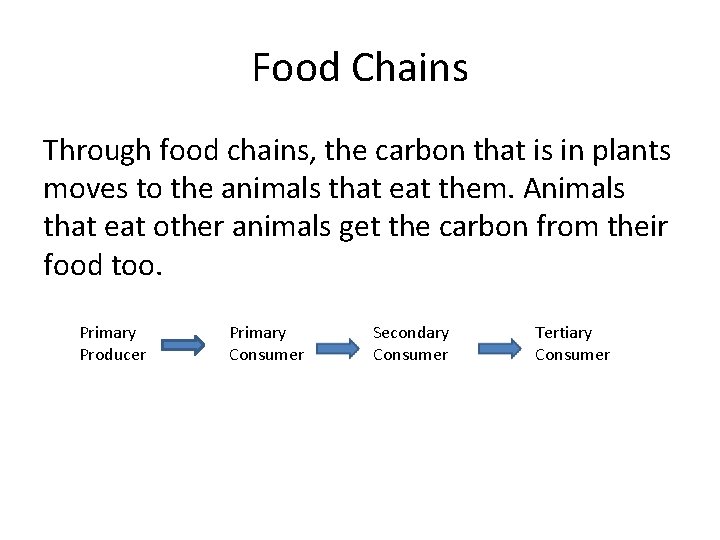 Food Chains

Through food chains, the carbon that is in plants moves to the animals that eat them. Animals that eat other animals get the carbon from their food too.

Primary Producer

Primary Consumer

Secondary Consumer

Tertiary Consumer